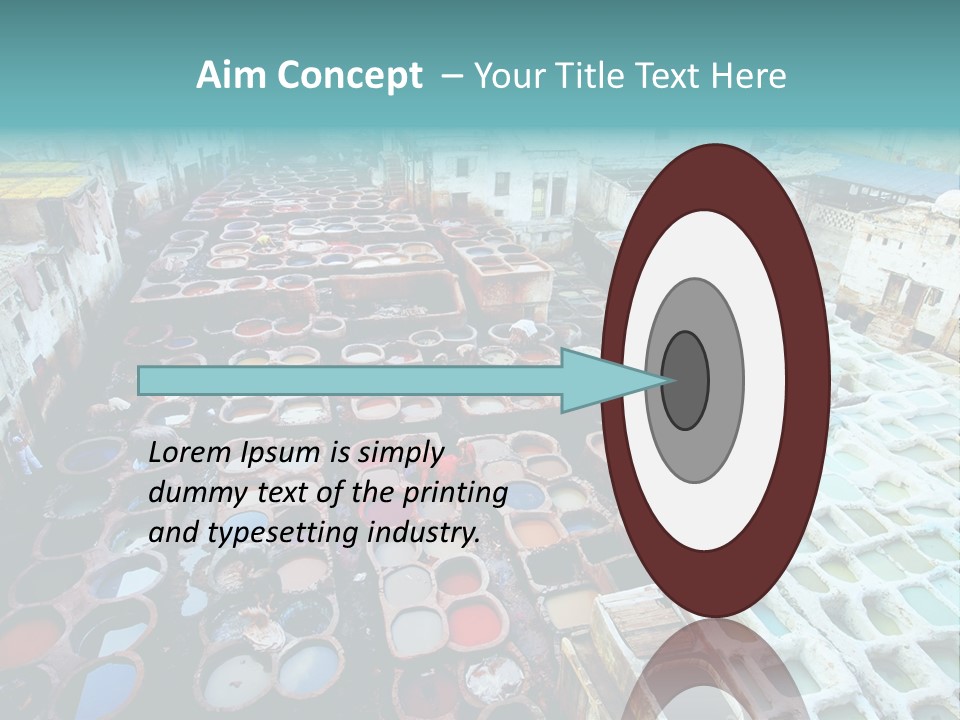 Aim Concept – Your Title Text Here

Lorem Ipsum is simply dummy text of the printing and typesetting industry.